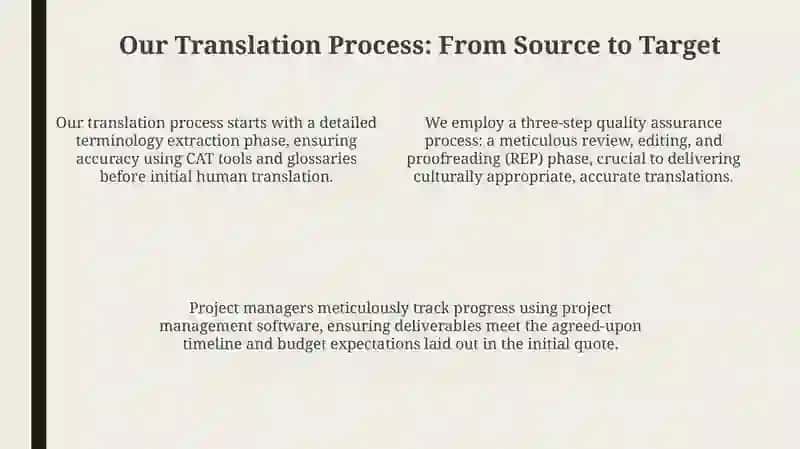 Our Translation Process: From Source to Target

Our translation process starts with a detailed terminology extraction phase, ensuring accuracy using CAT tools and glossaries before initial human translation.

We employ a three-step quality assurance process: a meticulous review, editing, and proofreading (REP) phase, crucial to delivering culturally appropriate, accurate translations.

Project managers meticulously track progress using project management software, ensuring deliverables meet the agreed-upon timeline and budget expectations laid out in the initial quote.